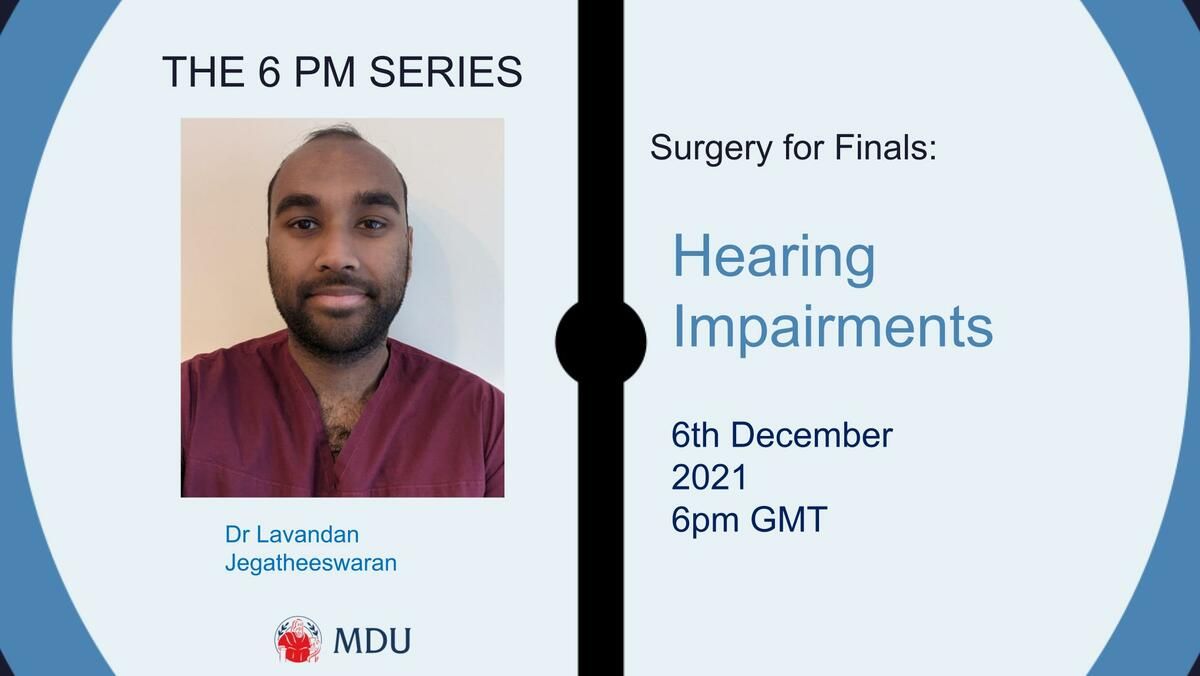 THE 6 PM SERIES

Dr Lavandan Jegatheeswaran

MDU

Surgery for Finals:

Hearing Impairments

6th December 2021
6pm GMT